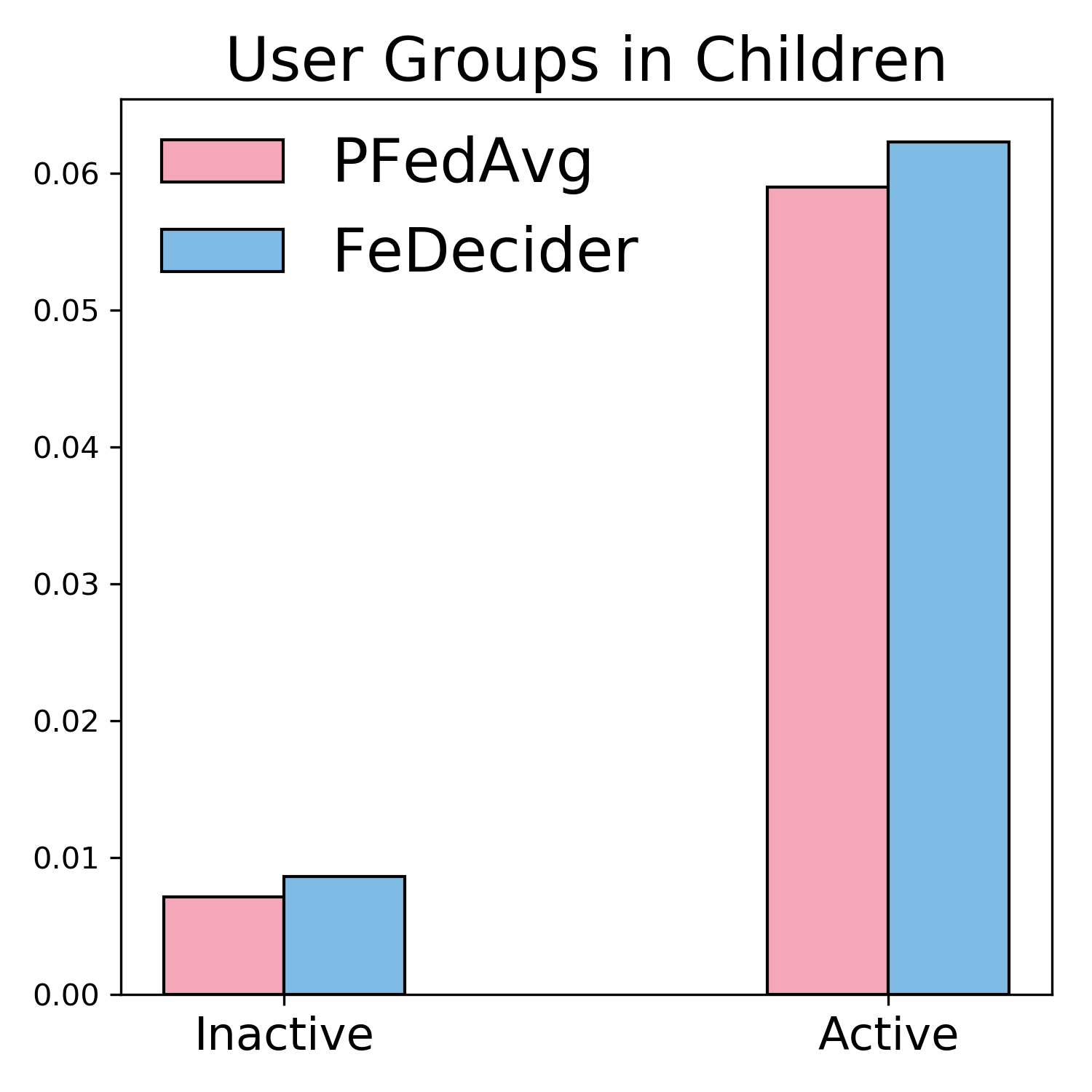 User Groups in Children

PFedAvg
FeDecider

0.06
0.05
0.04
0.03
0.02
0.01
0.00

Inactive
Active